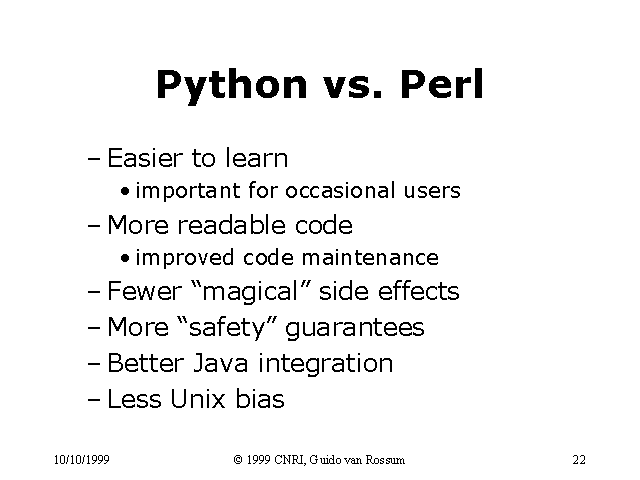 Python vs. Perl

– Easier to learn
• important for occasional users
– More readable code
• improved code maintenance
– Fewer “magical” side effects
– More “safety” guarantees
– Better Java integration
– Less Unix bias

10/10/1999

© 1999 CNRI, Guido van Rossum

22